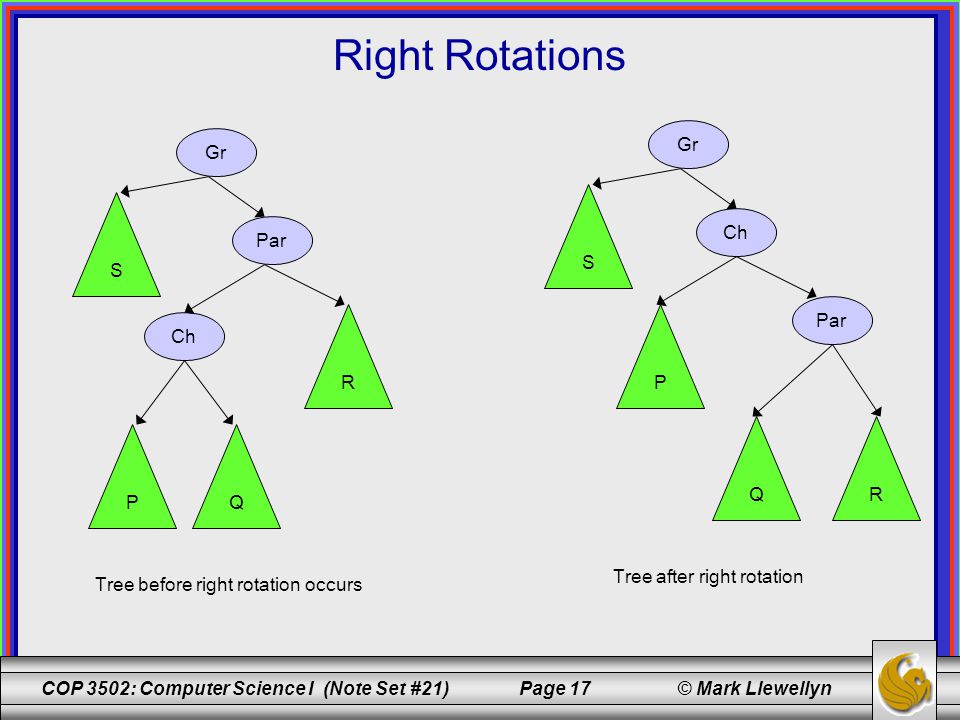 Right Rotations

Gr

S

Par

Ch

R

P

Q

Tree before right rotation occurs

Gr

S

Ch

P

Par

Q

R

Tree after right rotation

COP 3502: Computer Science I (Note Set #21) Page 17 © Mark Llewellyn